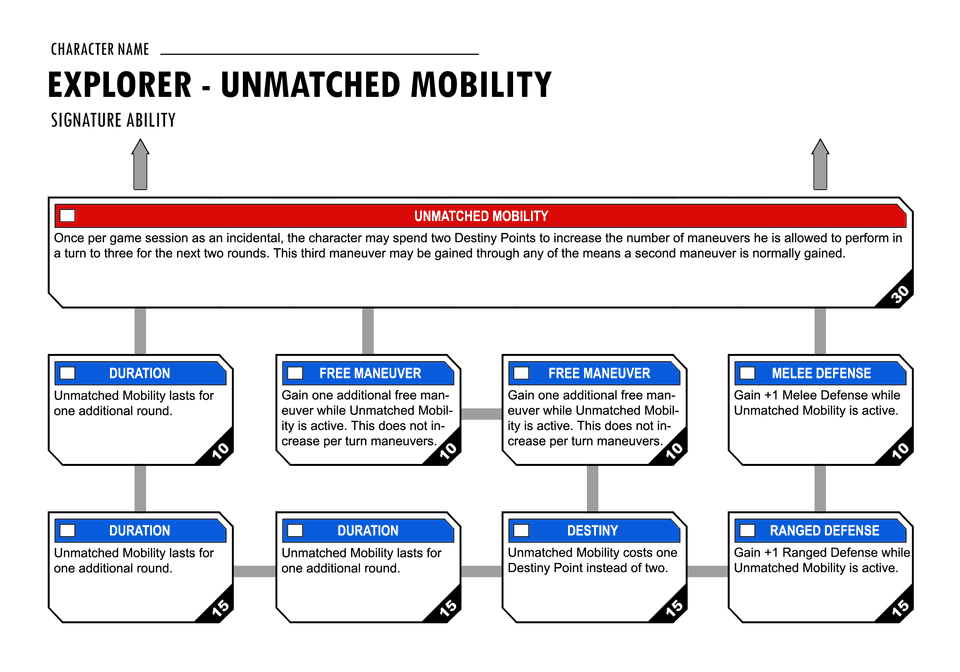 CHARACTER NAME

EXPLORER - UNMATCHED MOBILITY

SIGNATURE ABILITY

UNMATCHED MOBILITY

Once per game session as an incidental, the character may spend two Destiny Points to increase the number of maneuvers he is allowed to perform in a turn to three for the next two rounds. This third maneuver may be gained through any of the means a second maneuver is normally gained.

30

DURATION

Unmatched Mobility lasts for one additional round.

10

FREE MANEUVER

Gain one additional free maneuver while Unmatched Mobility is active. This does not increase per turn maneuvers.

10

FREE MANEUVER

Gain one additional free maneuver while Unmatched Mobility is active. This does not increase per turn maneuvers.

10

MELEE DEFENSE

Gain +1 Melee Defense while Unmatched Mobility is active.

10

DURATION

Unmatched Mobility lasts for one additional round.

15

DURATION

Unmatched Mobility lasts for one additional round.

15

DESTINY

Unmatched Mobility costs one Destiny Point instead of two.

15

RANGED DEFENSE

Gain +1 Ranged Defense while Unmatched Mobility is active.

15